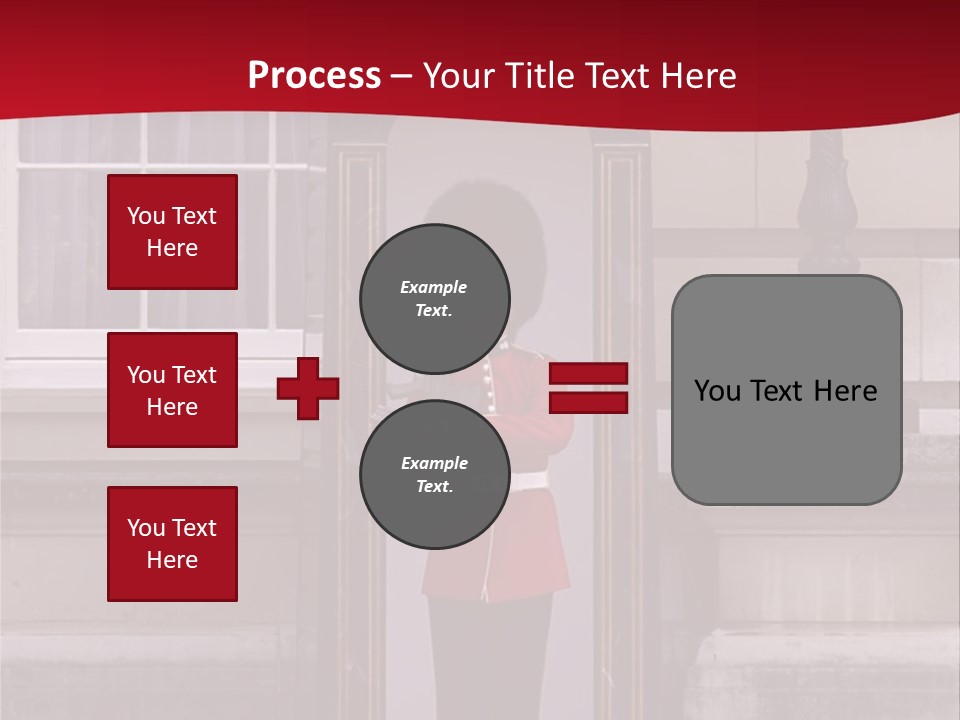 Process – Your Title Text Here

You Text Here

You Text Here

You Text Here

Example Text.

Example Text.

You Text Here